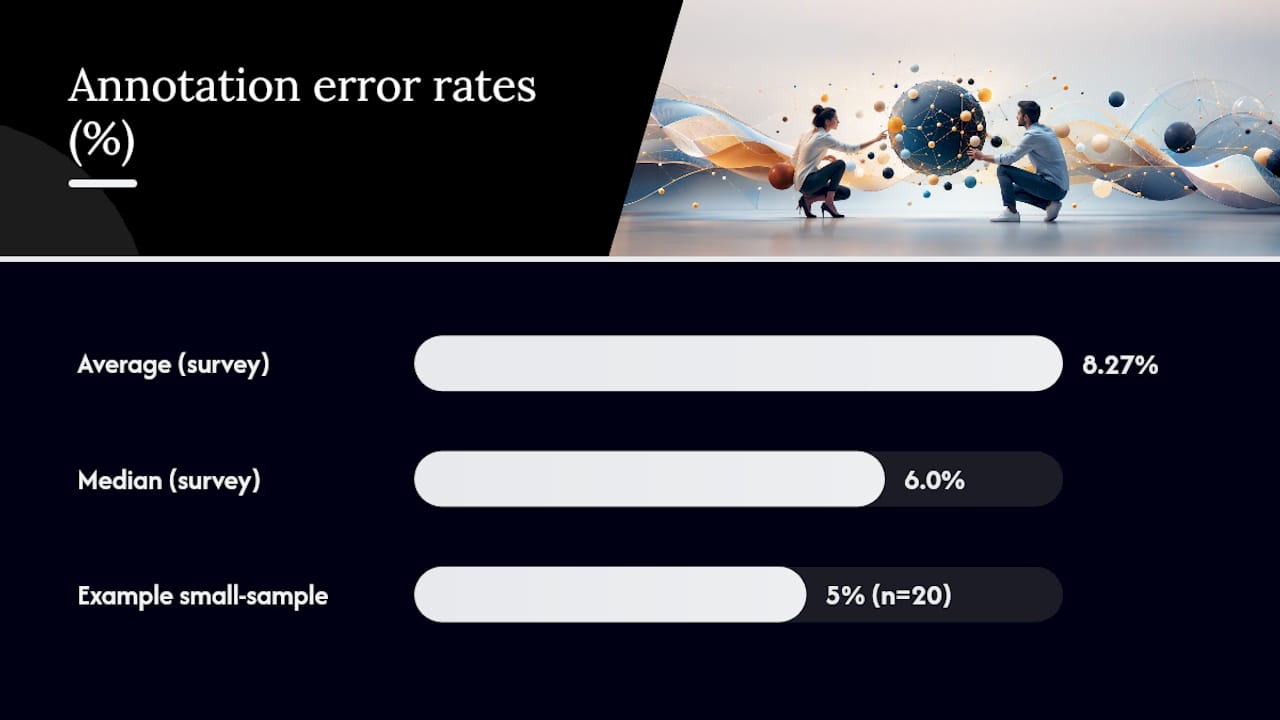 Annotation error rates (%)

Average (survey) 8.27%

Median (survey) 6.0%

Example small-sample 5% (n=20)